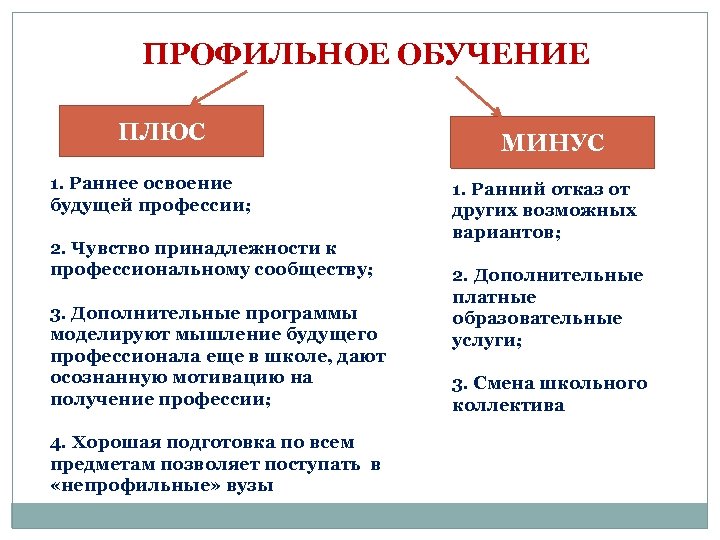 ПРОФИЛЬНОЕ ОБУЧЕНИЕ

ПЛЮС

1. Раннее освоение будущей профессии;

2. Чувство принадлежности к профессиональному сообществу;

3. Дополнительные программы моделируют мышление будущего профессионала еще в школе, дают осознанную мотивацию на получение профессии;

4. Хорошая подготовка по всем предметам позволяет поступать в «непрофильные» вузы

МИНУС

1. Ранний отказ от других возможных вариантов;

2. Дополнительные платные образовательные услуги;

3. Смена школьного коллектива